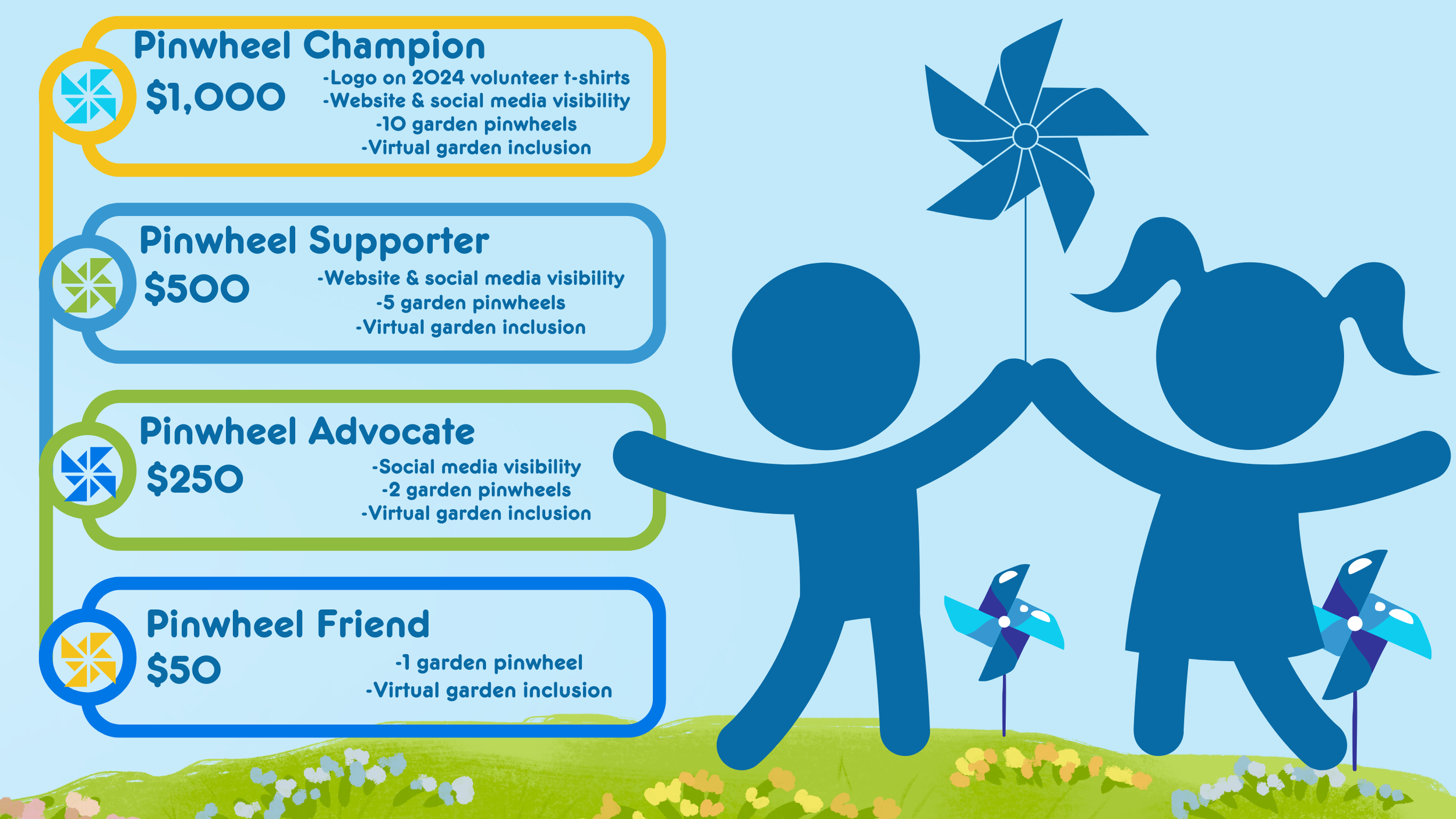 Pinwheel Champion
$1,000
-Logo on 2024 volunteer t-shirts
-Website & social media visibility
-10 garden pinwheels
-Virtual garden inclusion

Pinwheel Supporter
$500
-Website & social media visibility
-5 garden pinwheels
-Virtual garden inclusion

Pinwheel Advocate
$250
-Social media visibility
-2 garden pinwheels
-Virtual garden inclusion

Pinwheel Friend
$50
-1 garden pinwheel
-Virtual garden inclusion